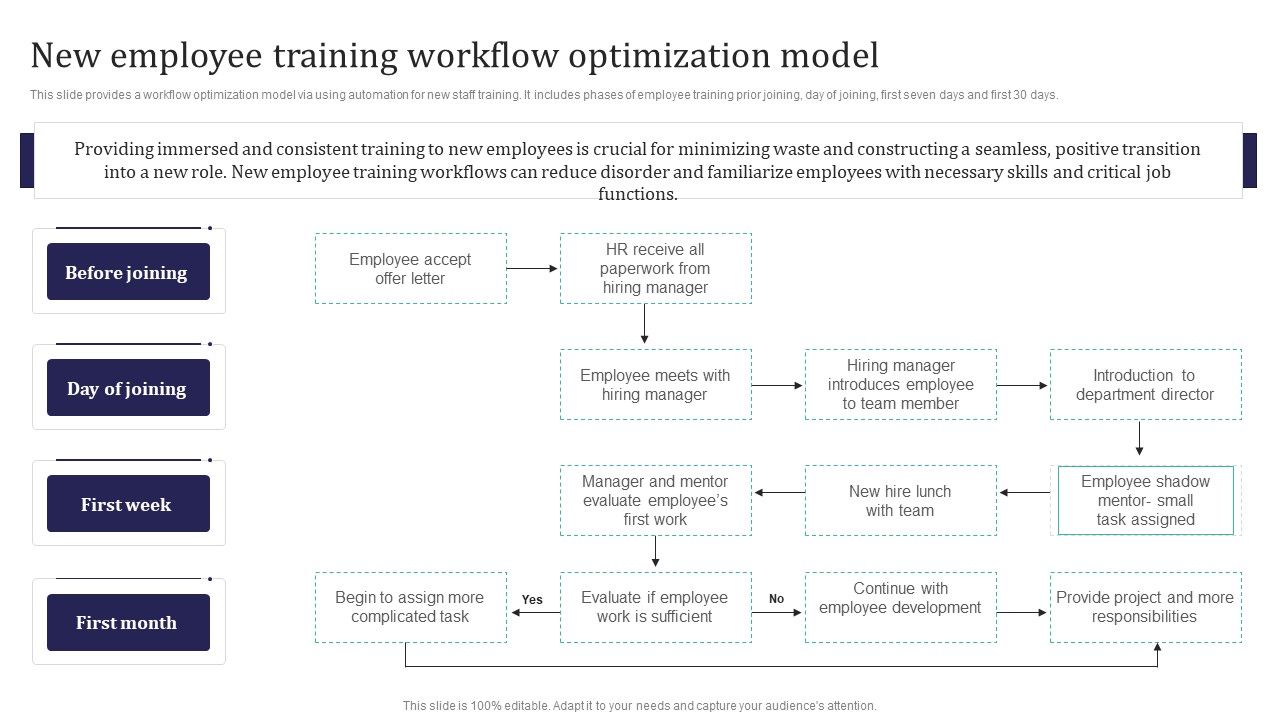 New employee training workflow optimization model

This slide provides a workflow optimization model via using automation for new staff training. It includes phases of employee training prior joining, day of joining, first seven days and first 30 days.

Providing immersed and consistent training to new employees is crucial for minimizing waste and constructing a seamless, positive transition into a new role. New employee training workflows can reduce disorder and familiarize employees with necessary skills and critical job functions.

Before joining

Day of joining

First week

First month

Employee accept offer letter

HR receive all paperwork from hiring manager

Employee meets with hiring manager

Hiring manager introduces employee to team member

Introduction to department director

Employee shadow mentor- small task assigned

New hire lunch with team

Manager and mentor evaluate employee's first work

Evaluate if employee work is sufficient

Yes

Begin to assign more complicated task

No

Continue with employee development

Provide project and more responsibilities

This slide is 100% editable. Adapt it to your needs and capture your audience's attention.